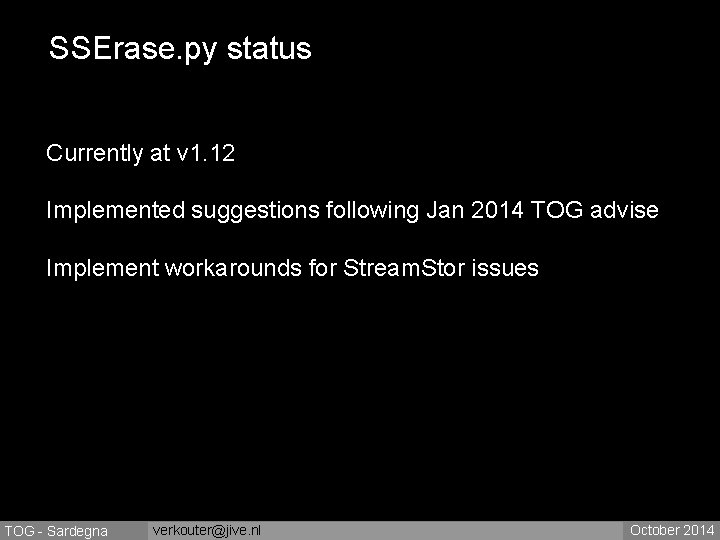 SSErase.py status

Currently at v1.12

Implemented suggestions following Jan 2014 TOG advise

Implement workarounds for StreamStor issues

TOG - Sardegna verkouter@jive.nl October 2014